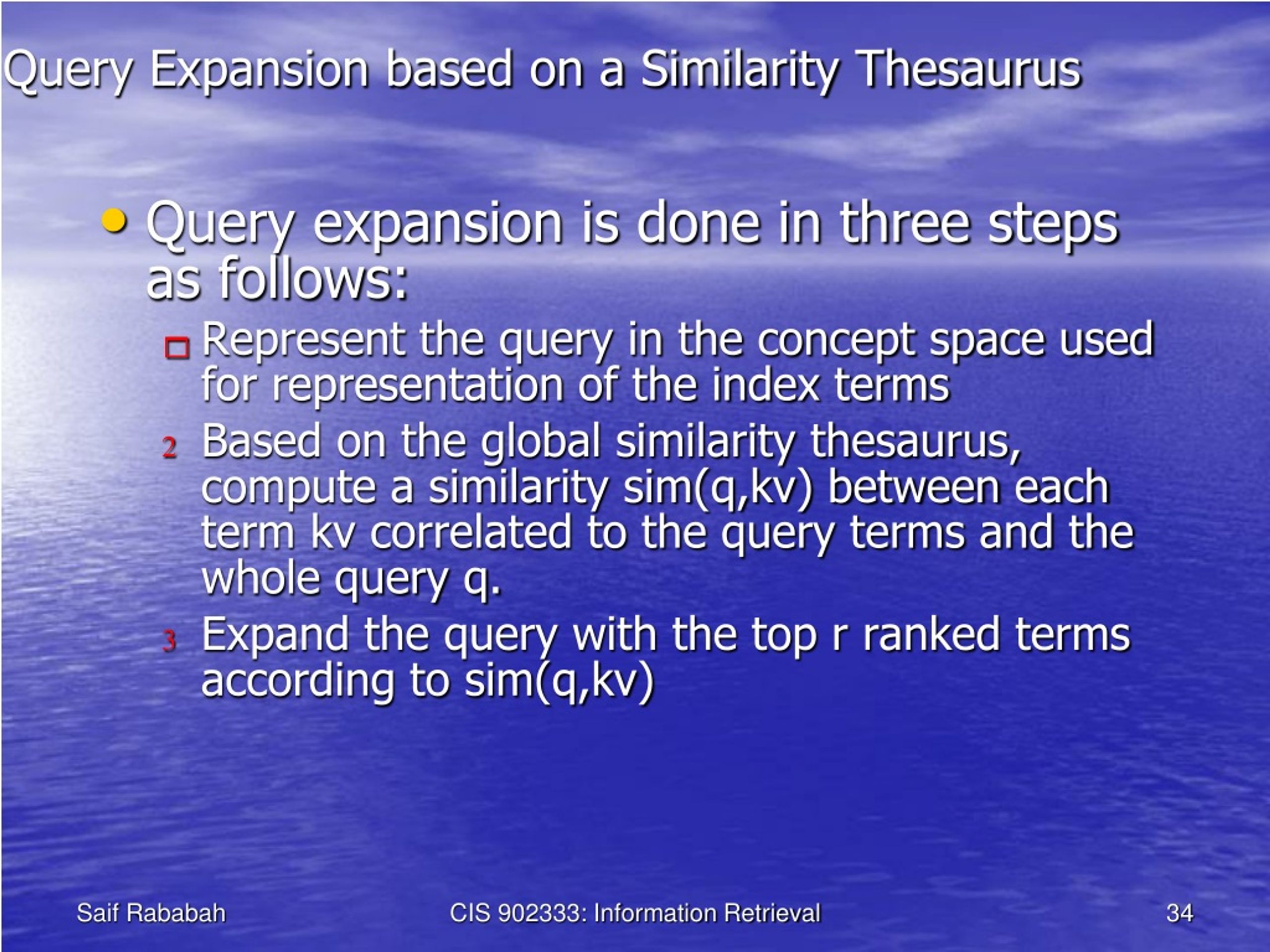 Query Expansion based on a Similarity Thesaurus

• Query expansion is done in three steps as follows:

Represent the query in the concept space used for representation of the index terms

2 Based on the global similarity thesaurus, compute a similarity sim(q,kv) between each term kv correlated to the query terms and the whole query q.

3 Expand the query with the top r ranked terms according to sim(q,kv)

Saif Rababah

CIS 902333: Information Retrieval

34